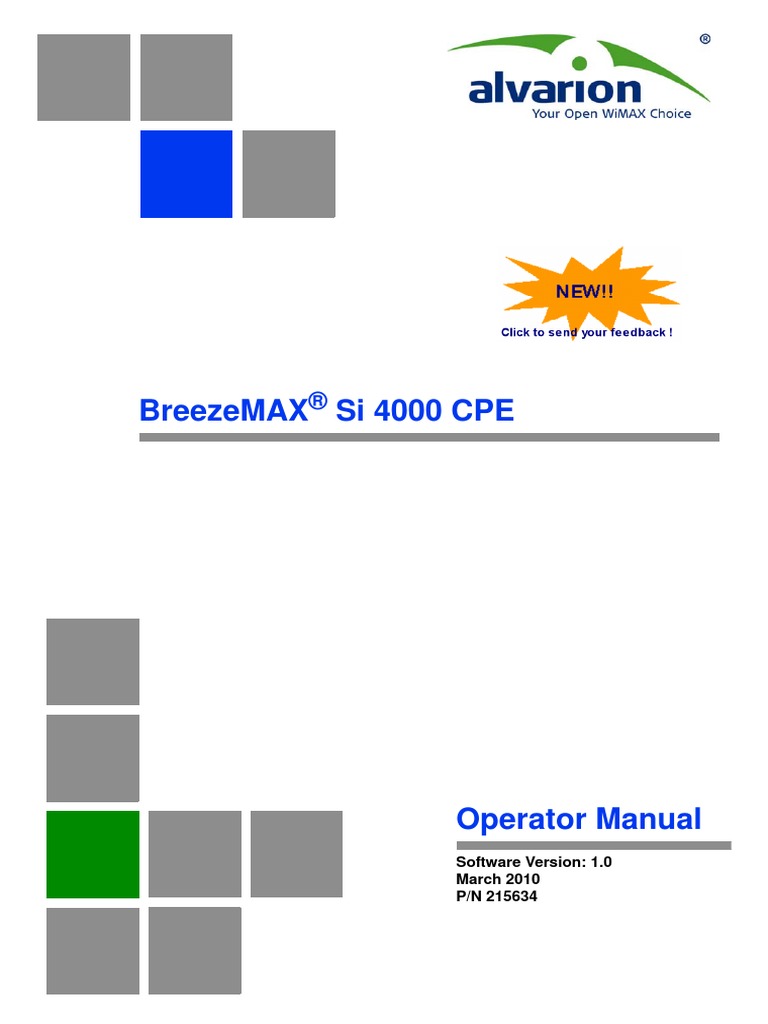 alvarion®
Your Open WiMAX Choice

NEW!!
Click to send your feedback !

BreezeMAX® Si 4000 CPE

Operator Manual

Software Version: 1.0
March 2010
P/N 215634